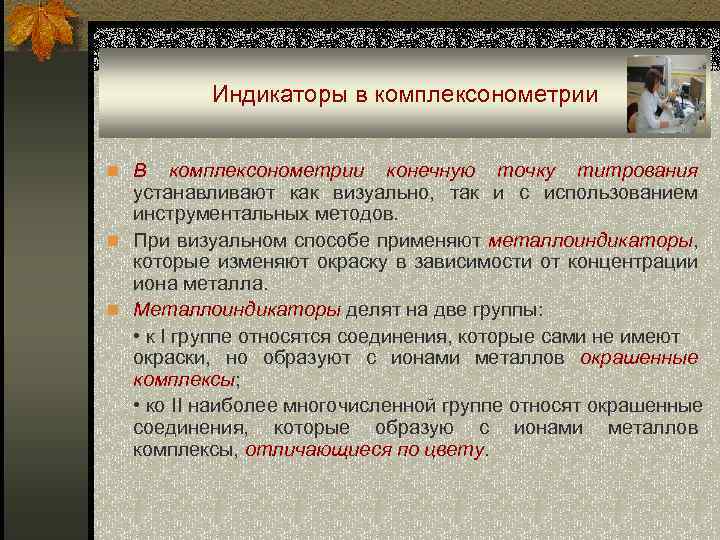 Индикаторы в комплексонометрии

В комплексонометрии конечную точку титрования устанавливают как визуально, так и с использованием инструментальных методов.

При визуальном способе применяют металлоиндикаторы, которые изменяют окраску в зависимости от концентрации иона металла.

Металлоиндикаторы делят на две группы:

• к I группе относятся соединения, которые сами не имеют окраски, но образуют с ионами металлов окрашенные комплексы;

• ко II наиболее многочисленной группе относят окрашенные соединения, которые образую с ионами металлов комплексы, отличающиеся по цвету.